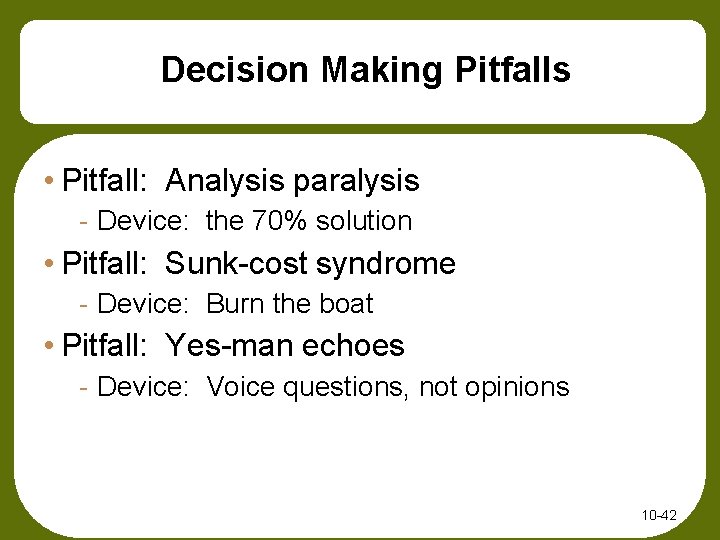 Decision Making Pitfalls

• Pitfall: Analysis paralysis
- Device: the 70% solution
• Pitfall: Sunk-cost syndrome
- Device: Burn the boat
• Pitfall: Yes-man echoes
- Device: Voice questions, not opinions

10-42